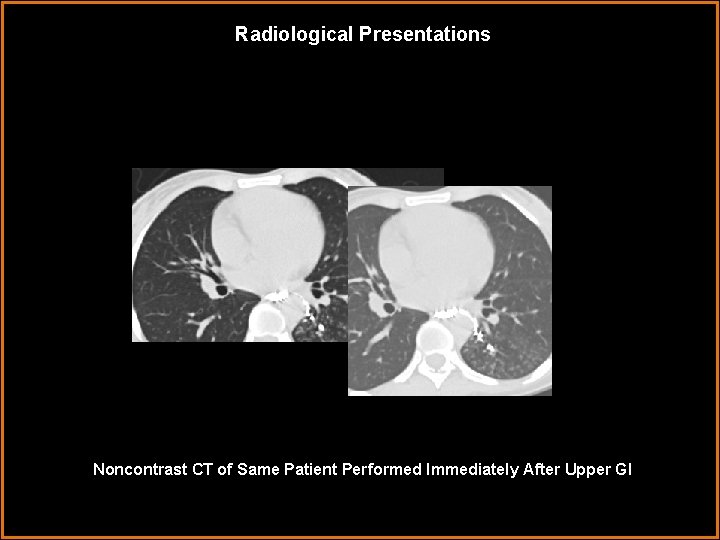 Radiological Presentations

Noncontrast CT of Same Patient Performed Immediately After Upper GI